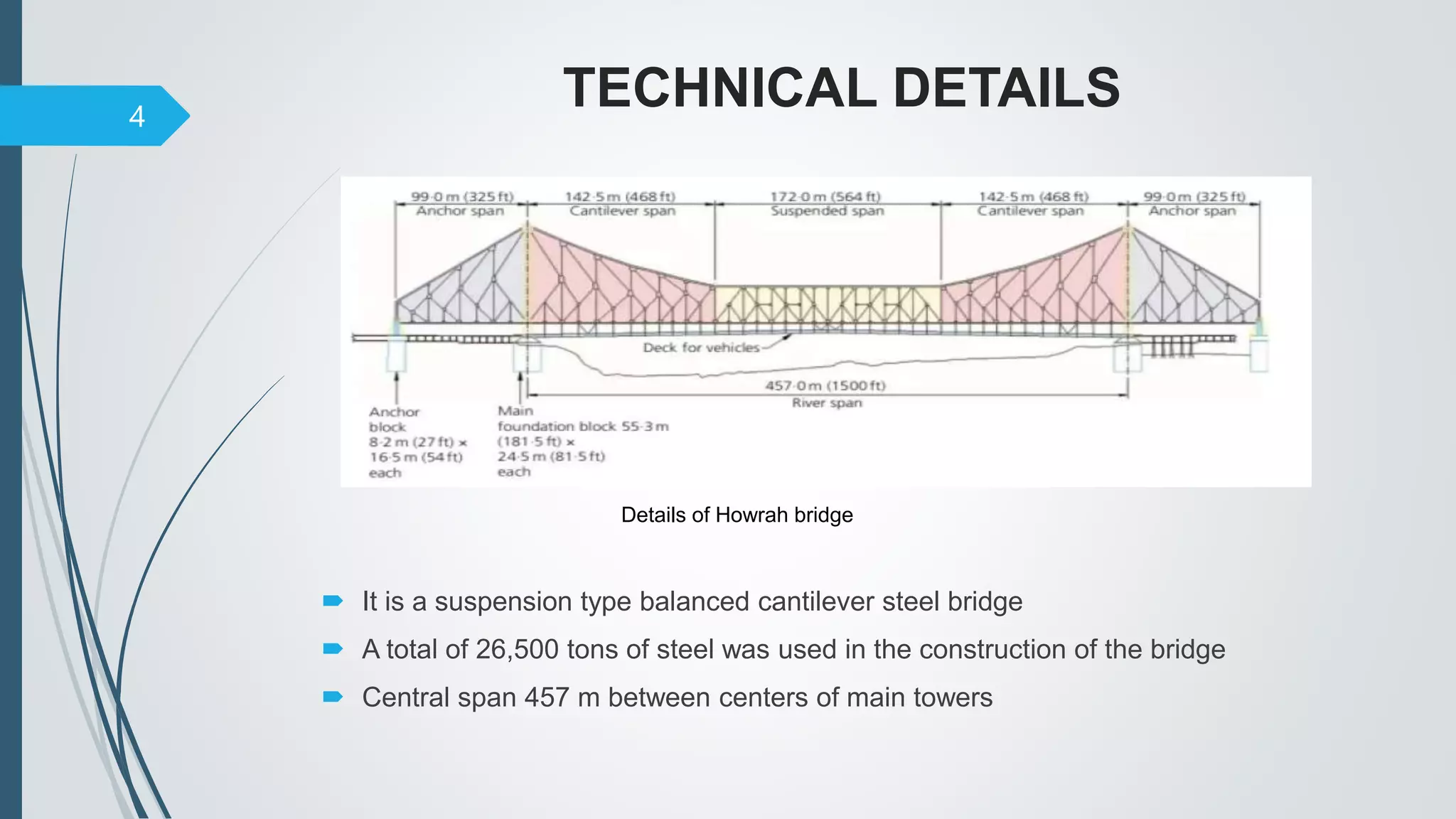 4

TECHNICAL DETAILS

99·0 m (325 ft) Anchor span

142·5 m (468 ft) Cantilever span

172·0 m (564 ft) Suspended span

142·5 m (468 ft) Cantilever span

99·0 m (325 ft) Anchor span

Deck for vehicles

457·0 m (1500 ft) River span

Anchor block 8·2 m (27 ft) × 16·5 m (54 ft) each

Main foundation block 55·3 m (181·5 ft) × 24·5 m (81·5 ft) each

Details of Howrah bridge

It is a suspension type balanced cantilever steel bridge

A total of 26,500 tons of steel was used in the construction of the bridge

Central span 457 m between centers of main towers